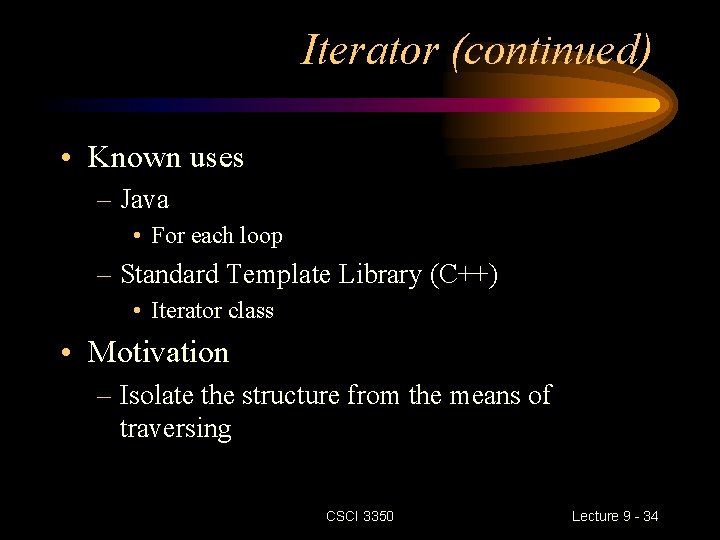 Iterator (continued)

• Known uses
– Java
• For each loop
– Standard Template Library (C++)
• Iterator class

• Motivation
– Isolate the structure from the means of traversing

CSCI 3350

Lecture 9 - 34